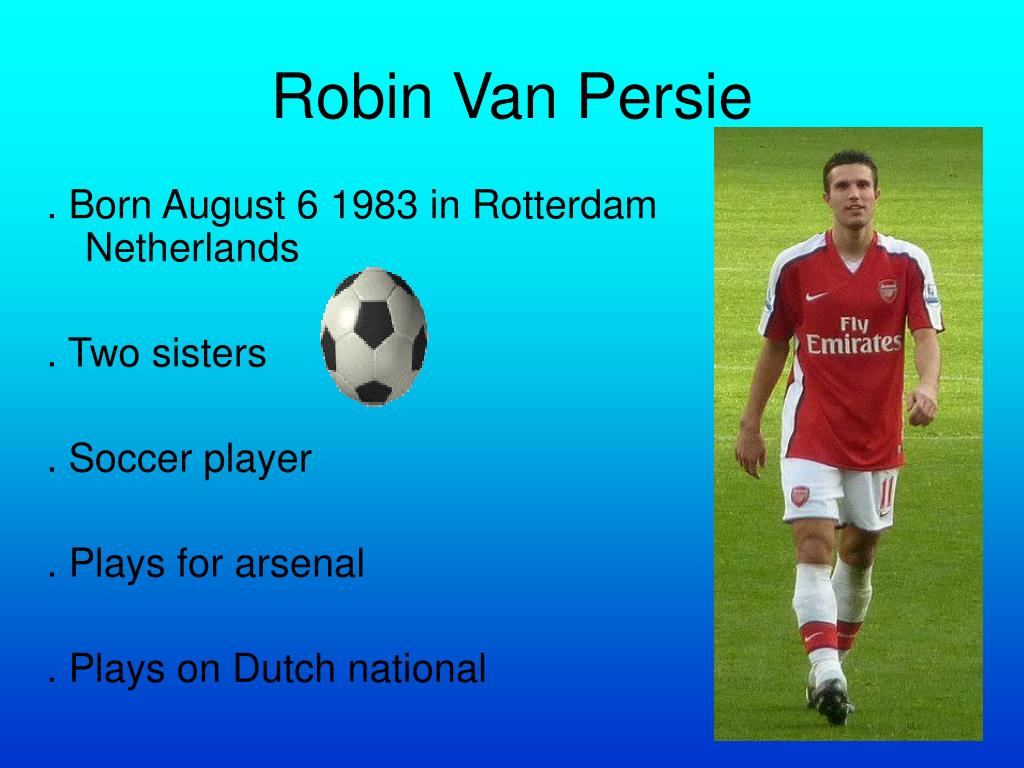 Robin Van Persie

. Born August 6 1983 in Rotterdam Netherlands

. Two sisters

. Soccer player

. Plays for arsenal

. Plays on Dutch national

Fly Emirates

11